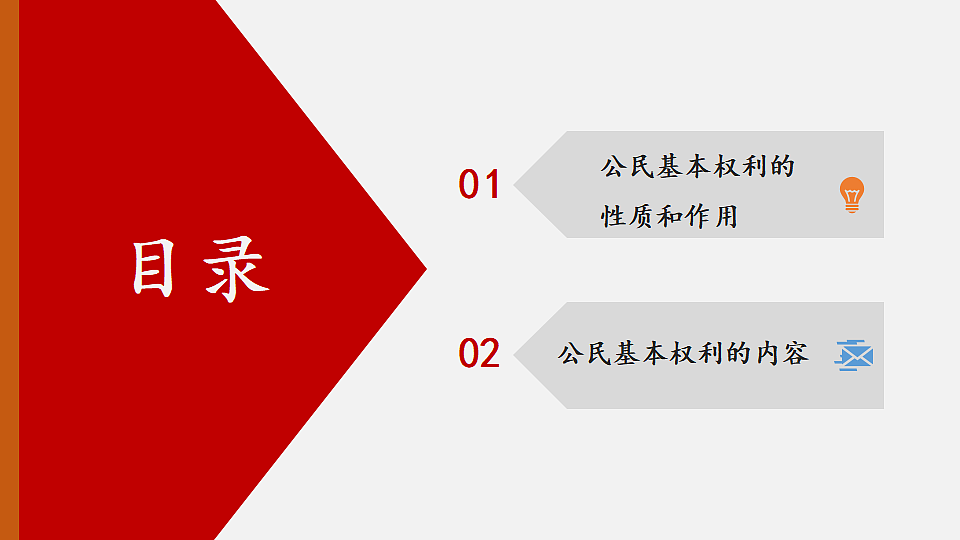 目录

01 公民基本权利的性质和作用

02 公民基本权利的内容